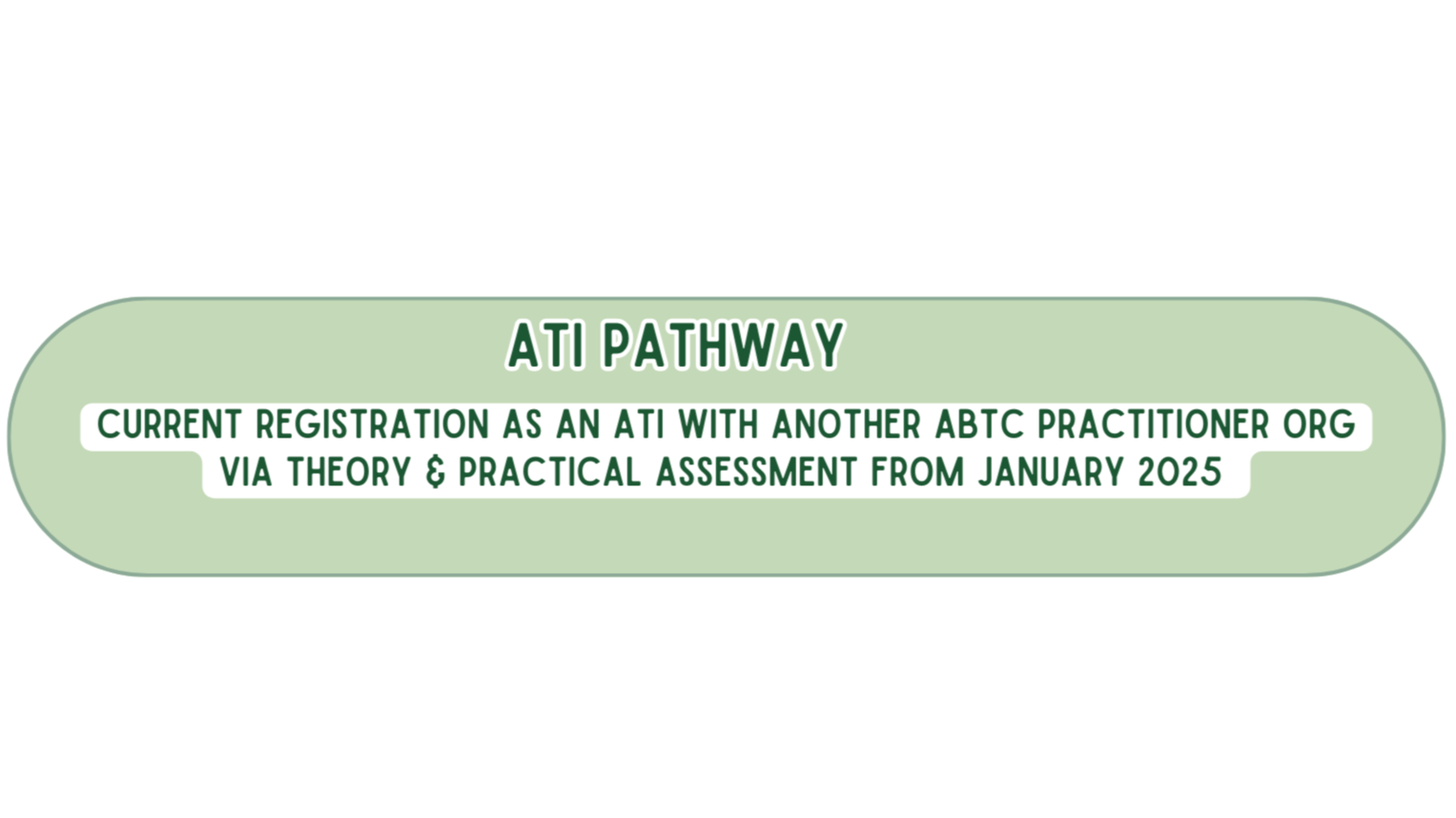 ATI PATHWAY

CURRENT REGISTRATION AS AN ATI WITH ANOTHER ABTC PRACTITIONER ORG VIA THEORY & PRACTICAL ASSESSMENT FROM JANUARY 2025